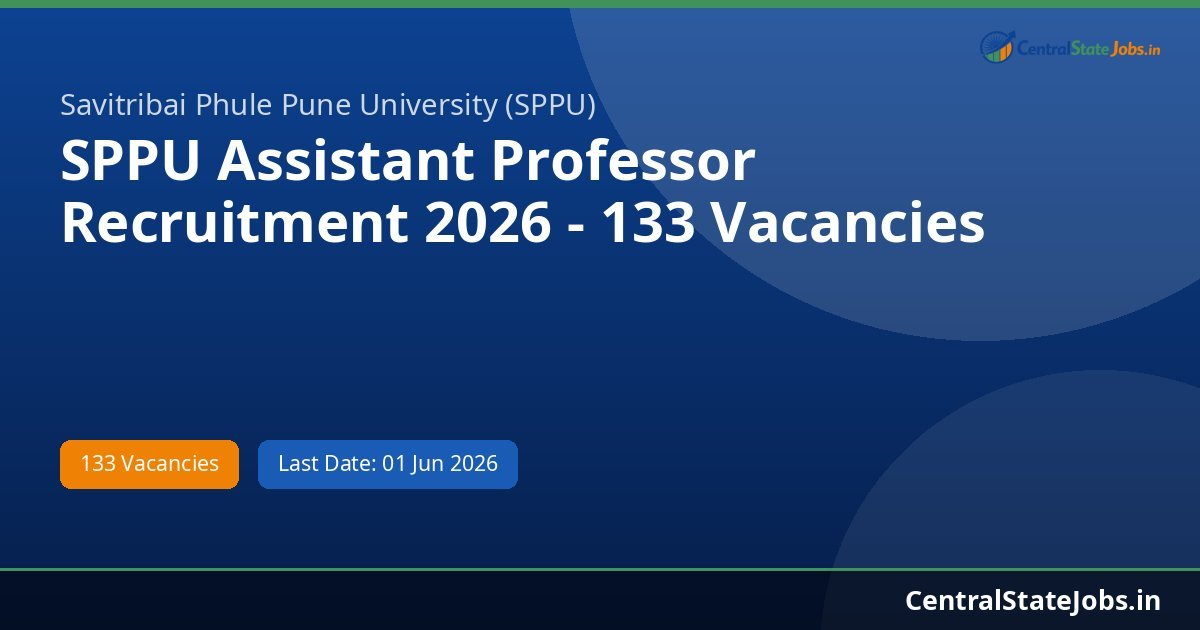 CentralStateJobs.in

Savitribai Phule Pune University (SPPU)

SPPU Assistant Professor Recruitment 2026 - 133 Vacancies

133 Vacancies

Last Date: 01 Jun 2026

CentralStateJobs.in